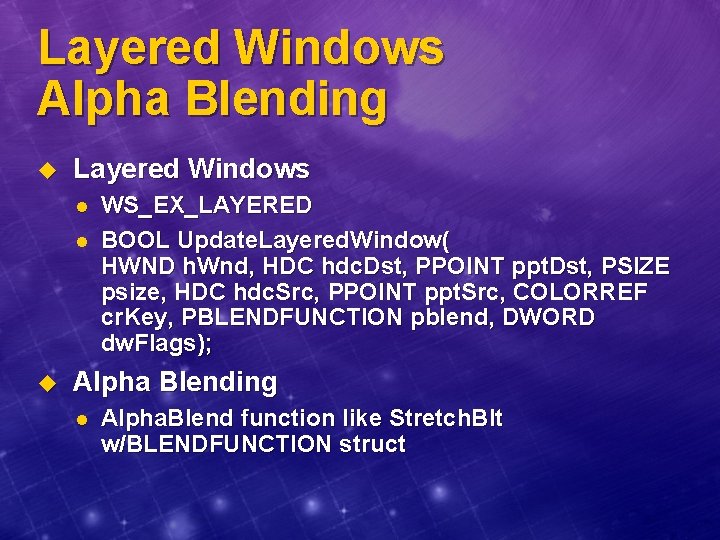 Layered Windows
Alpha Blending

Layered Windows

WS_EX_LAYERED

BOOL UpdateLayeredWindow( HWND hWnd, HDC hdcDst, PPOINT pptDst, PSIZE psize, HDC hdcSrc, PPOINT pptSrc, COLORREF crKey, PBLENDFUNCTION pblend, DWORD dwFlags);

Alpha Blending

AlphaBlend function like StretchBlt w/BLENDFUNCTION struct